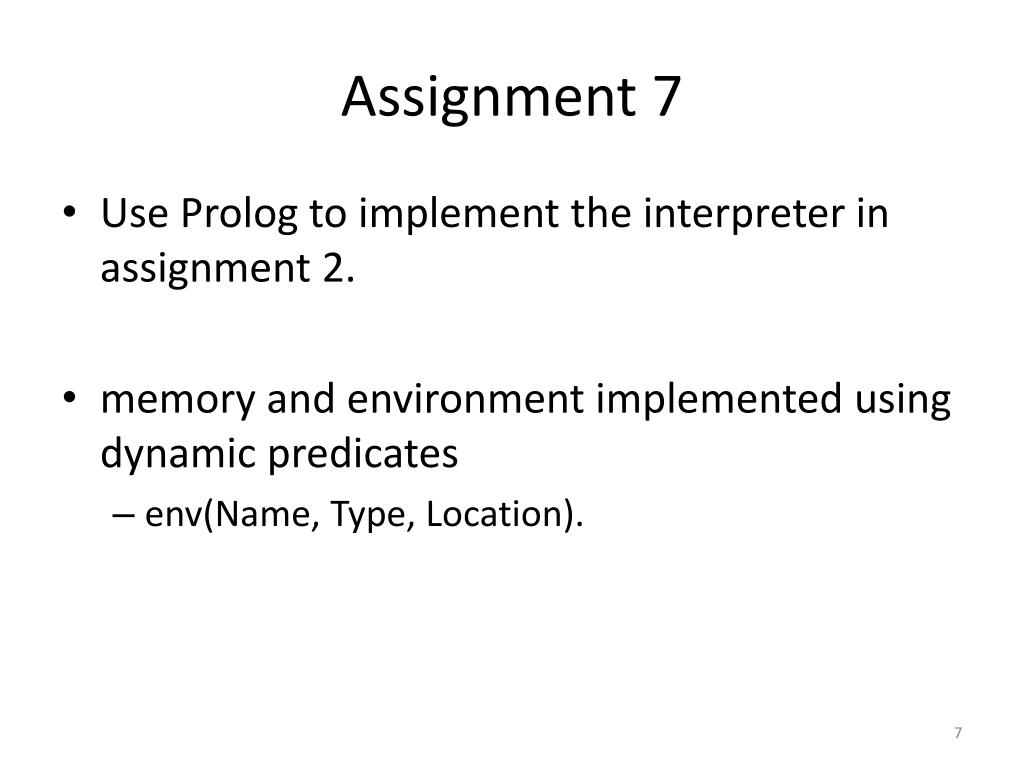 Assignment 7

• Use Prolog to implement the interpreter in assignment 2.

• memory and environment implemented using dynamic predicates
– env(Name, Type, Location).

7